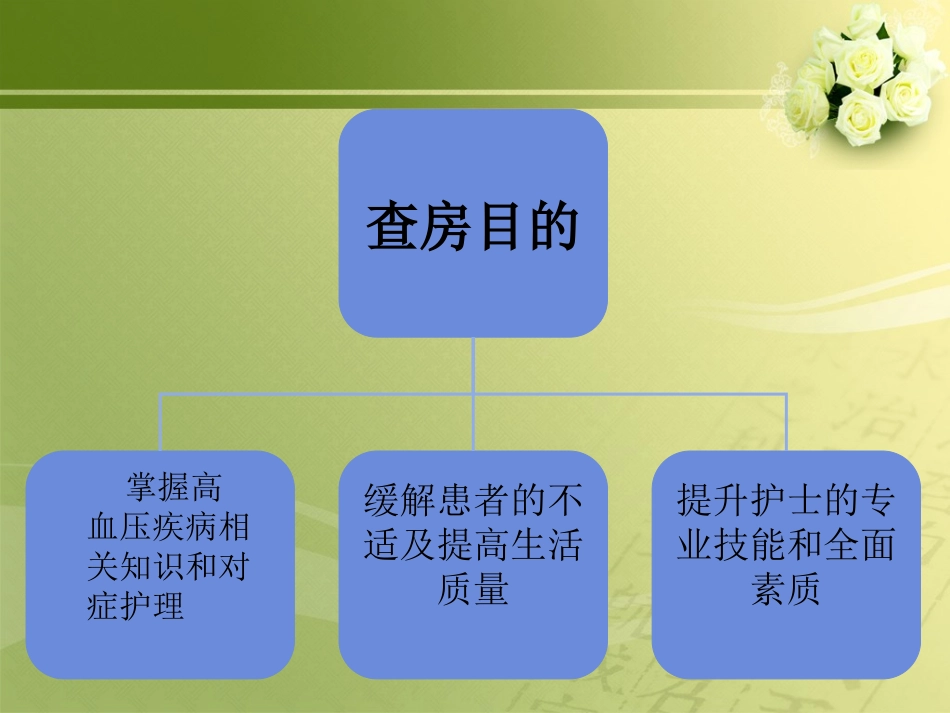 查房目的

掌握高血压疾病相关知识和对症护理

缓解患者的不适及提高生活质量

提升护士的专业技能和全面素质